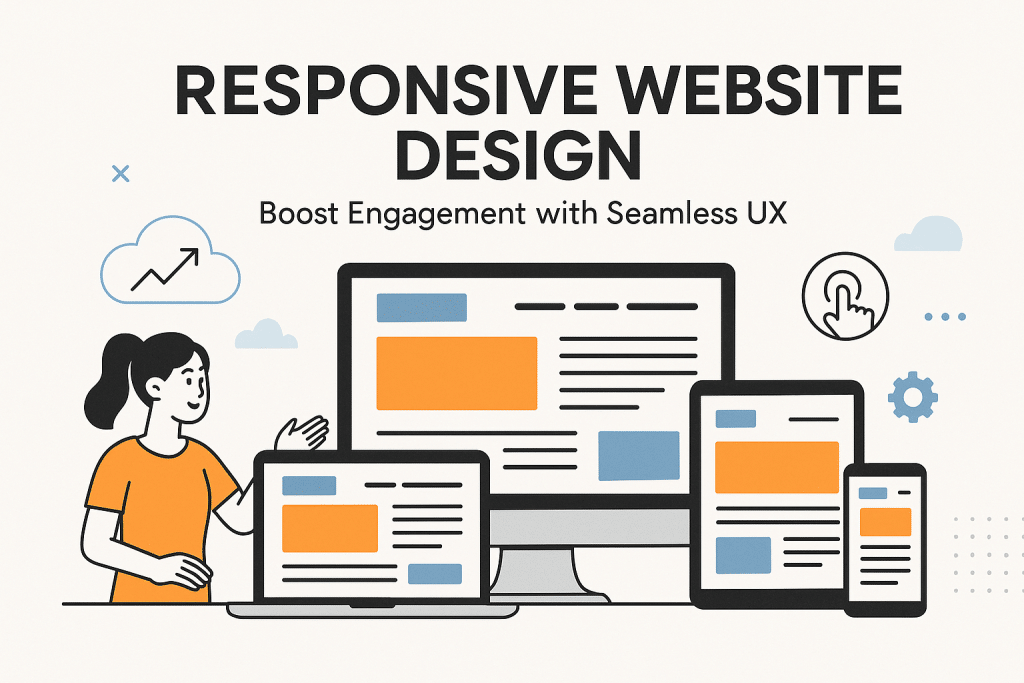 RESPONSIVE WEBSITE DESIGN

Boost Engagement with Seamless UX